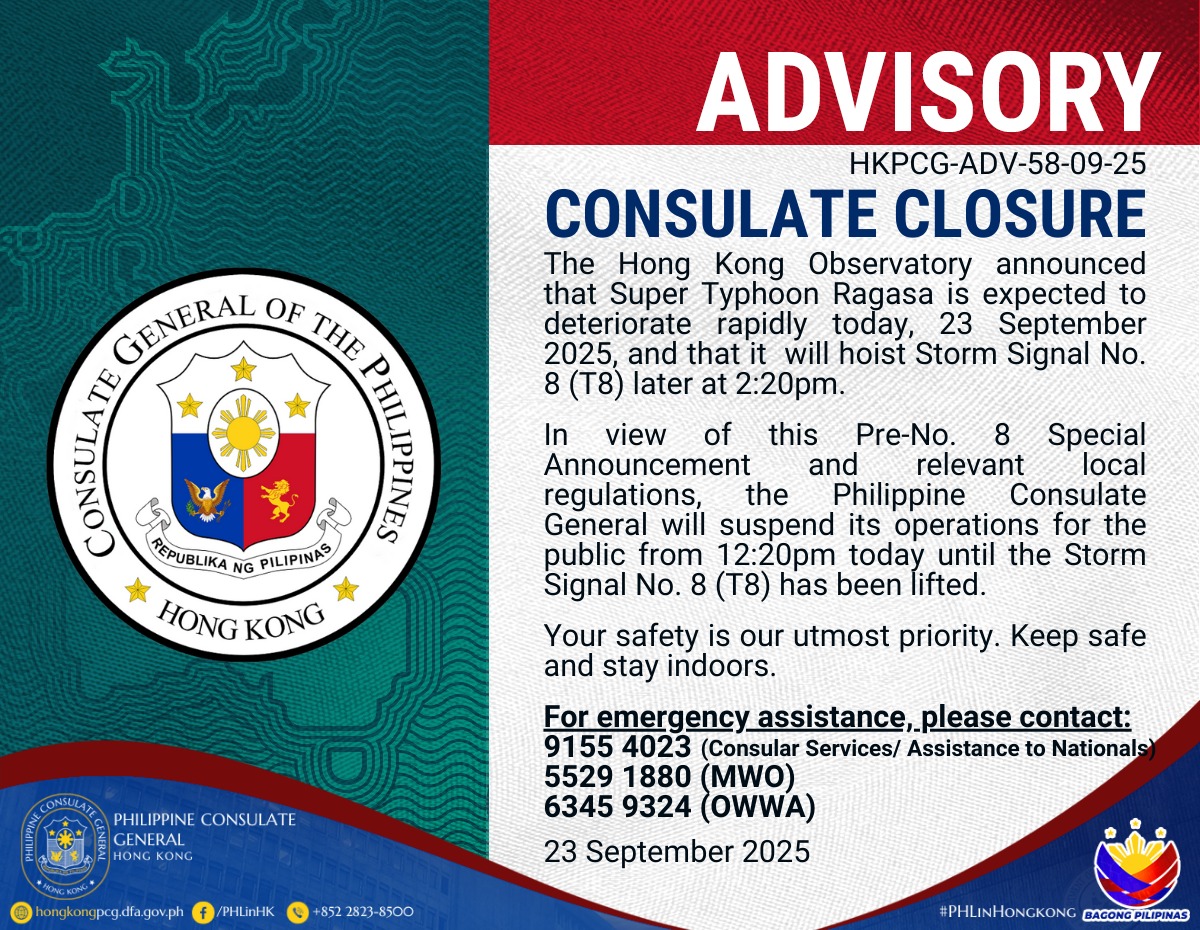 ADVISORY

HKPCG-ADV-58-09-25

CONSULATE CLOSURE

The Hong Kong Observatory announced that Super Typhoon Ragasa is expected to deteriorate rapidly today, 23 September 2025, and that it will hoist Storm Signal No. 8 (T8) later at 2:20pm.

In view of this Pre-No. 8 Special Announcement and relevant local regulations, the Philippine Consulate General will suspend its operations for the public from 12:20pm today until the Storm Signal No. 8 (T8) has been lifted.

Your safety is our utmost priority. Keep safe and stay indoors.

For emergency assistance, please contact:
9155 4023 (Consular Services/ Assistance to Nationals)
5529 1880 (MWO)
6345 9324 (OWWA)

23 September 2025

CONSULATE GENERAL OF THE PHILIPPINES
REPUBLIKA NG PILIPINAS
HONG KONG

PHILIPPINE CONSULATE GENERAL HONG KONG
PHILIPPINE CONSULATE GENERAL
HONG KONG

hongkongpcg.dfa.gov.ph /PHLinHK +852 2823-8500

#PHLinHongkong BAGONG PILIPINAS